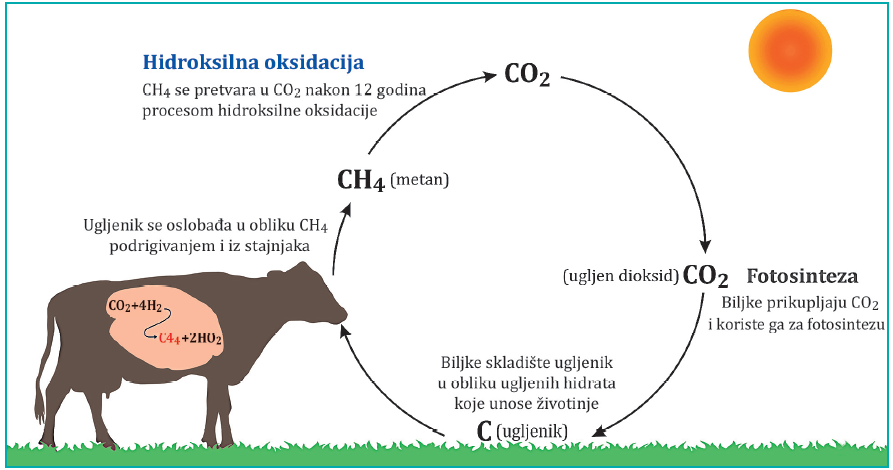 Hidroksilna oksidacija
$CH_4$ se pretvara u $CO_2$ nakon 12 godina procesom hidroksilne oksidacije

$CO_2$

$CH_4$ (metan)

Ugljenik se oslobađa u obliku $CH_4$ podrigivanjem i iz stajnjaka

$CO_2+4H_2$
$C4_4+2HO_2$

(ugljen dioksid) $CO_2$ Fotosinteza
Biljke prikupljaju $CO_2$ i koriste ga za fotosintezu

Biljke skladište ugljenik u obliku ugljenih hidrata koje unose životinje

C (ugljenik)